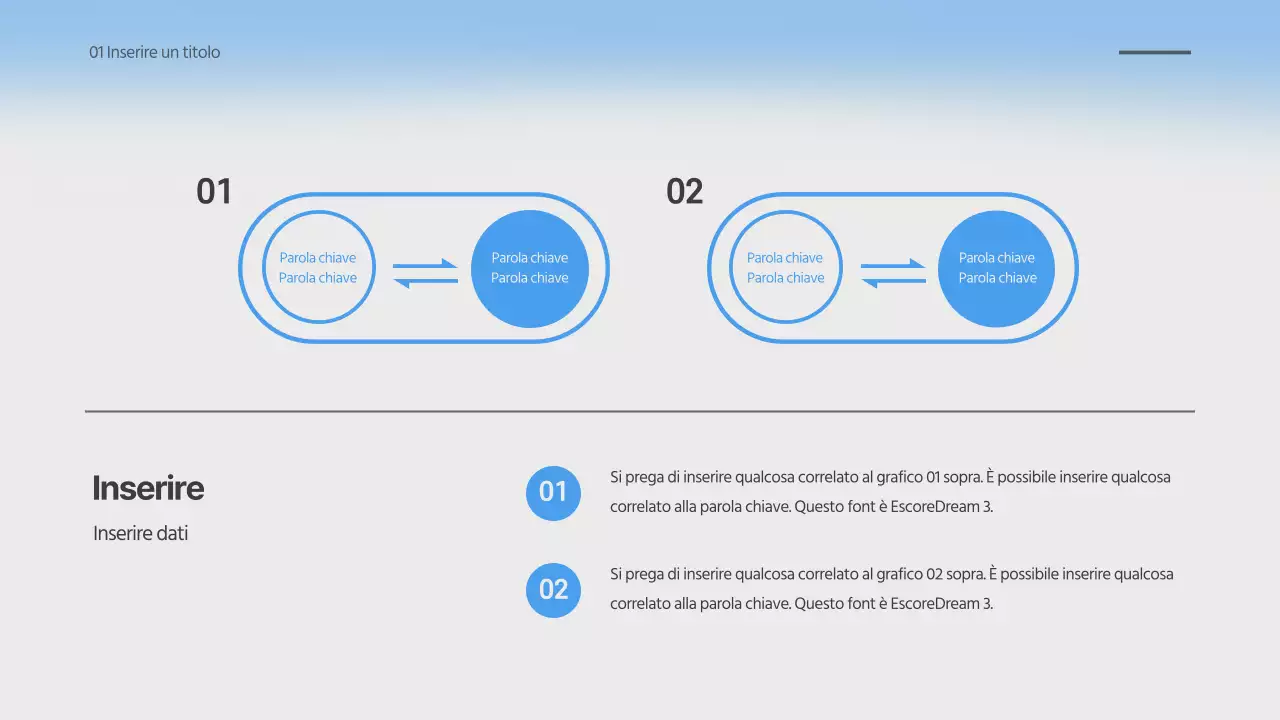 01 Inserire un titolo

01

Parola chiave
Parola chiave

Parola chiave
Parola chiave

02

Parola chiave
Parola chiave

Parola chiave
Parola chiave

Inserire

Inserire dati

01

Si prega di inserire qualcosa correlato al grafico 01 sopra. È possibile inserire qualcosa correlato alla parola chiave. Questo font è EscoreDream 3.

02

Si prega di inserire qualcosa correlato al grafico 02 sopra. È possibile inserire qualcosa correlato alla parola chiave. Questo font è EscoreDream 3.